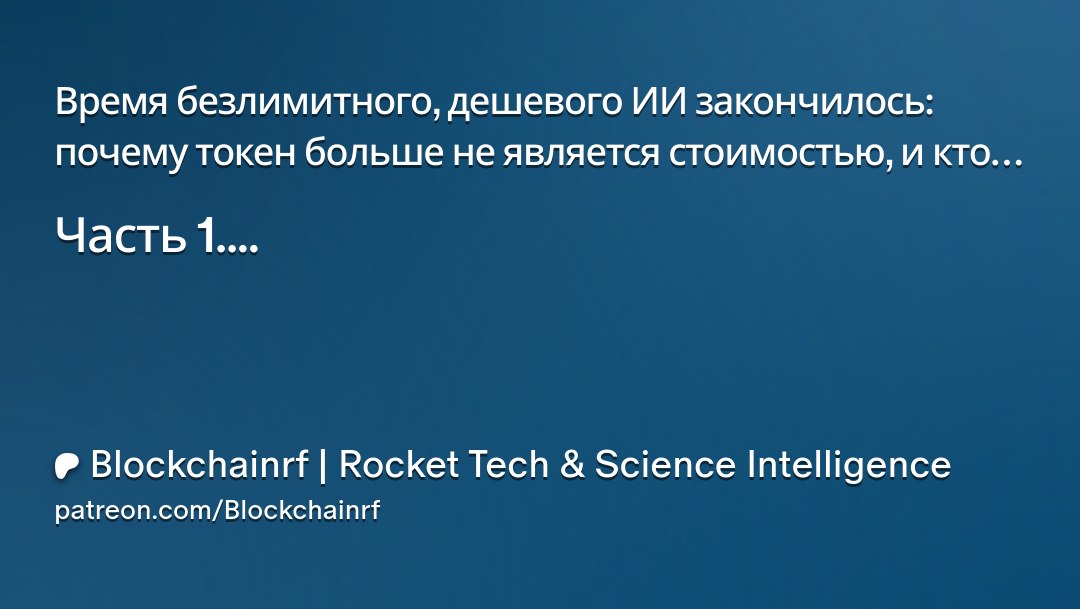 Время безлимитного, дешевого ИИ закончилось: почему токен больше не является стоимостью, и кто…

Часть 1....

Blockchainrf | Rocket Tech & Science Intelligence

patreon.com/Blockchainrf